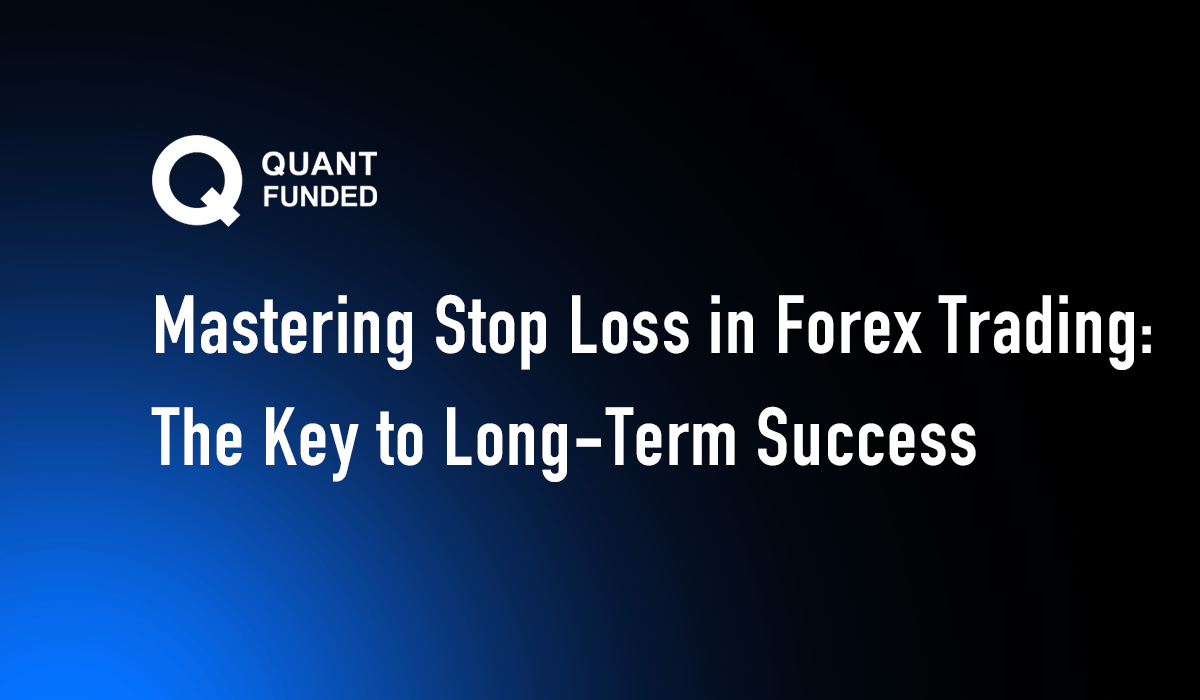 QUANT
FUNDED

Mastering Stop Loss in Forex Trading: The Key to Long-Term Success